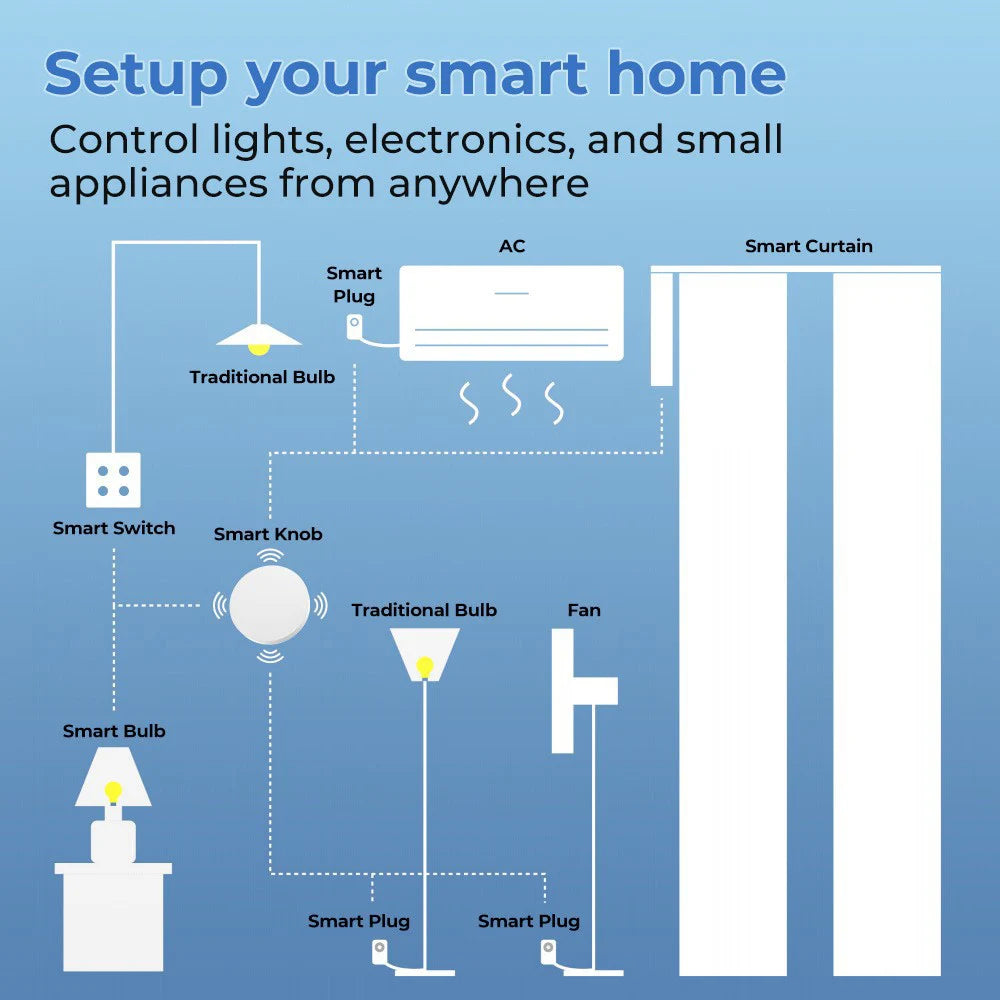 Setup your smart home
Control lights, electronics, and small appliances from anywhere

AC
Smart Curtain
Smart Plug
Traditional Bulb
Smart Switch
Smart Knob
Traditional Bulb
Fan
Smart Bulb
Smart Plug
Smart Plug